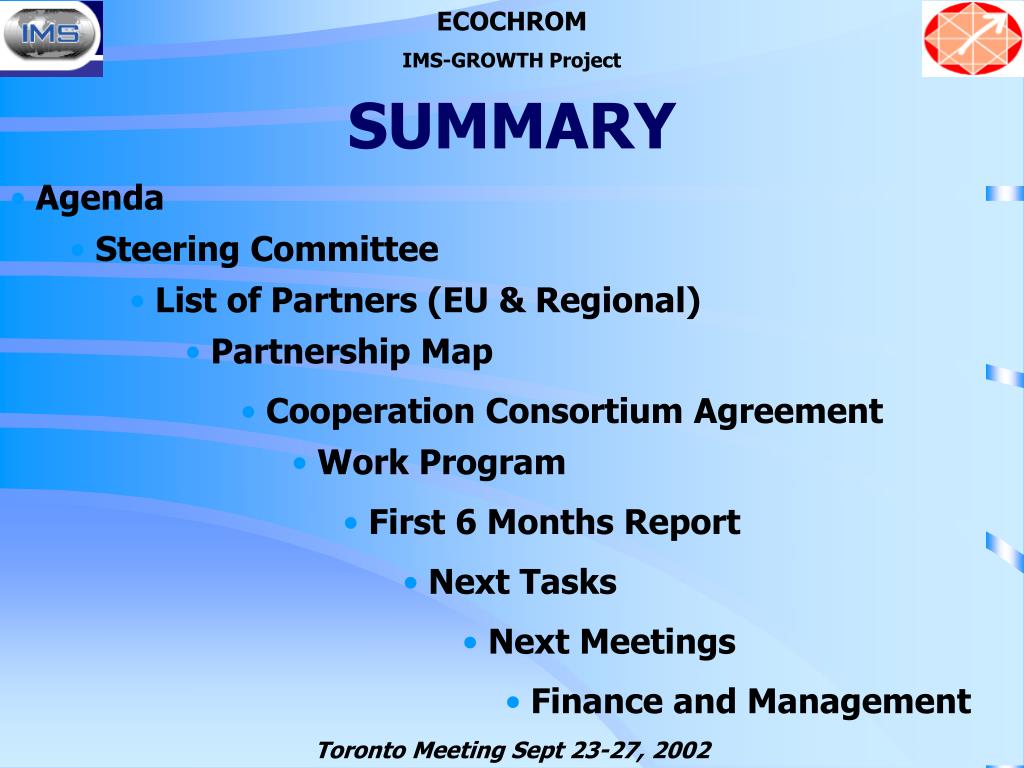 IMS

ECOCHROM

IMS-GROWTH Project

SUMMARY

• Agenda

• Steering Committee

• List of Partners (EU & Regional)

• Partnership Map

• Cooperation Consortium Agreement

• Work Program

• First 6 Months Report

• Next Tasks

• Next Meetings

• Finance and Management

Toronto Meeting Sept 23-27, 2002